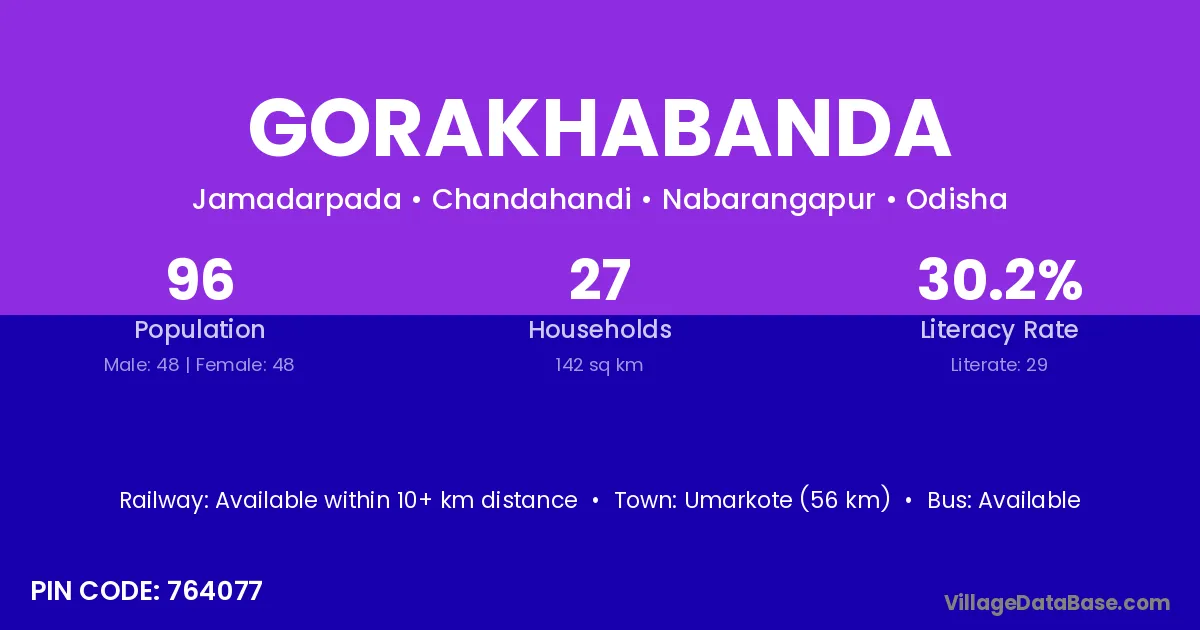 GORAKHABANDA

Jamadarpada • Chandahandi • Nabarangapur • Odisha

96
Population
Male: 48 | Female: 48

27
Households
142 sq km

30.2%
Literacy Rate
Literate: 29

Railway: Available within 10+ km distance • Town: Umarkote (56 km) • Bus: Available

PIN CODE: 764077

VillageDataBase.com